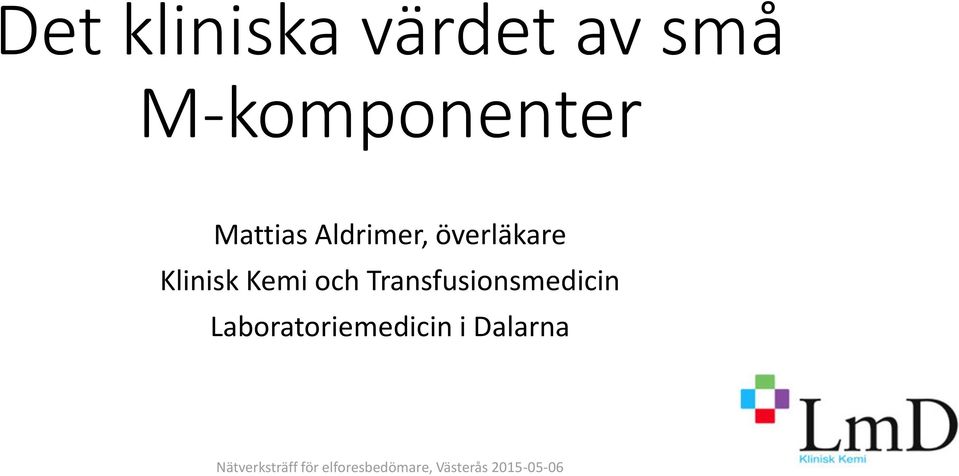 Det kliniska värdet av små M-komponenter

Mattias Aldrimer, överläkare
Klinisk Kemi och Transfusionsmedicin
Laboratoriemedicin i Dalarna

LmD
Klinisk Kemi

Nätverksträff för elforesbedömare, Västerås 2015-05-06